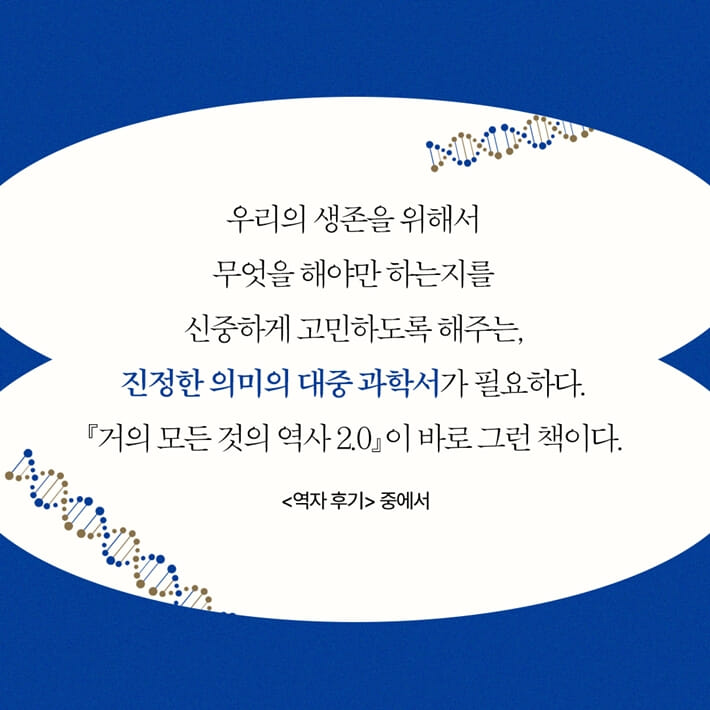 우리의 생존을 위해서
무엇을 해야만 하는지를
신중하게 고민하도록 해주는,
진정한 의미의 대중 과학서가 필요하다.
『거의 모든 것의 역사 2.0』이 바로 그런 책이다.

<역자 후기> 중에서